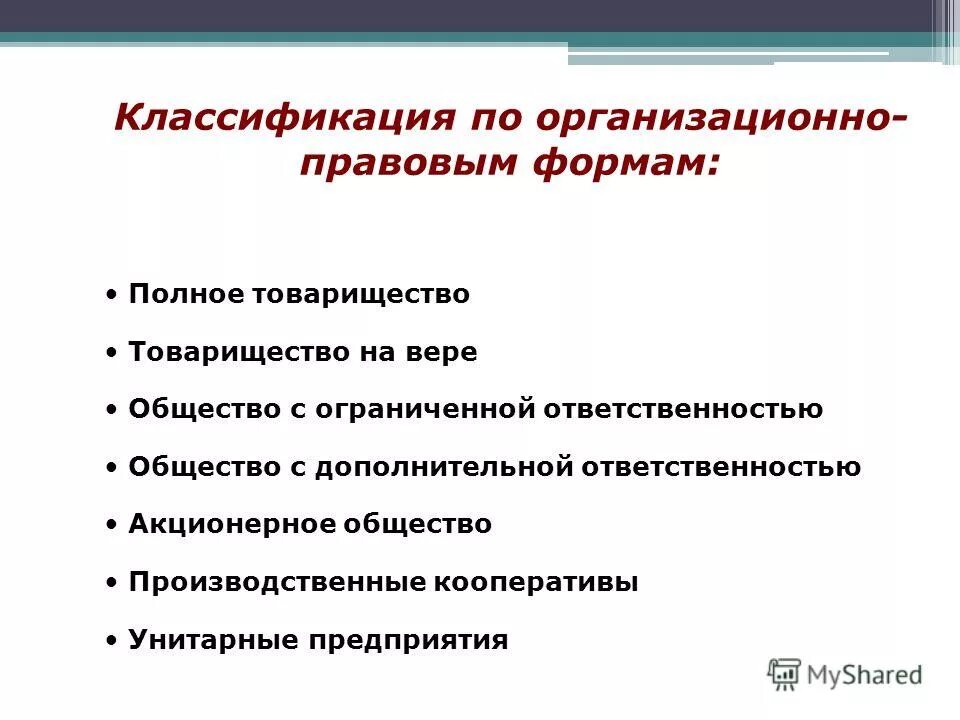 Классификация по организационно-правовым формам:

• Полное товарищество
• Товарищество на вере
• Общество с ограниченной ответственностью
• Общество с дополнительной ответственностью
• Акционерное общество
• Производственные кооперативы
• Унитарные предприятия

MyShared